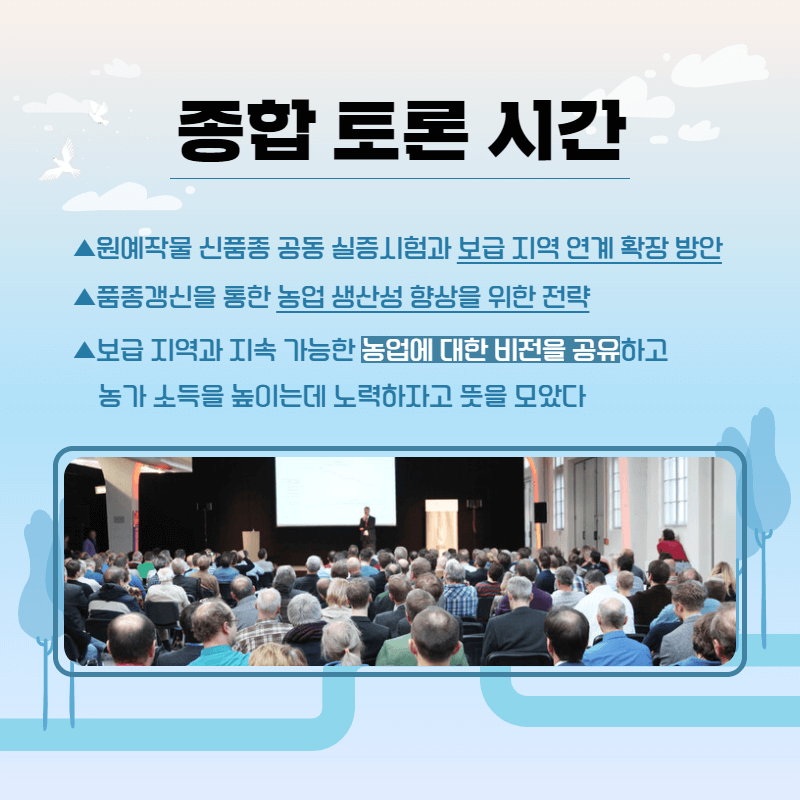 종합 토론 시간

▲원예작물 신품종 공동 실증시험과 보급 지역 연계 확장 방안

▲품종갱신을 통한 농업 생산성 향상을 위한 전략

▲보급 지역과 지속 가능한 농업에 대한 비전을 공유하고 농가 소득을 높이는데 노력하자고 뜻을 모았다